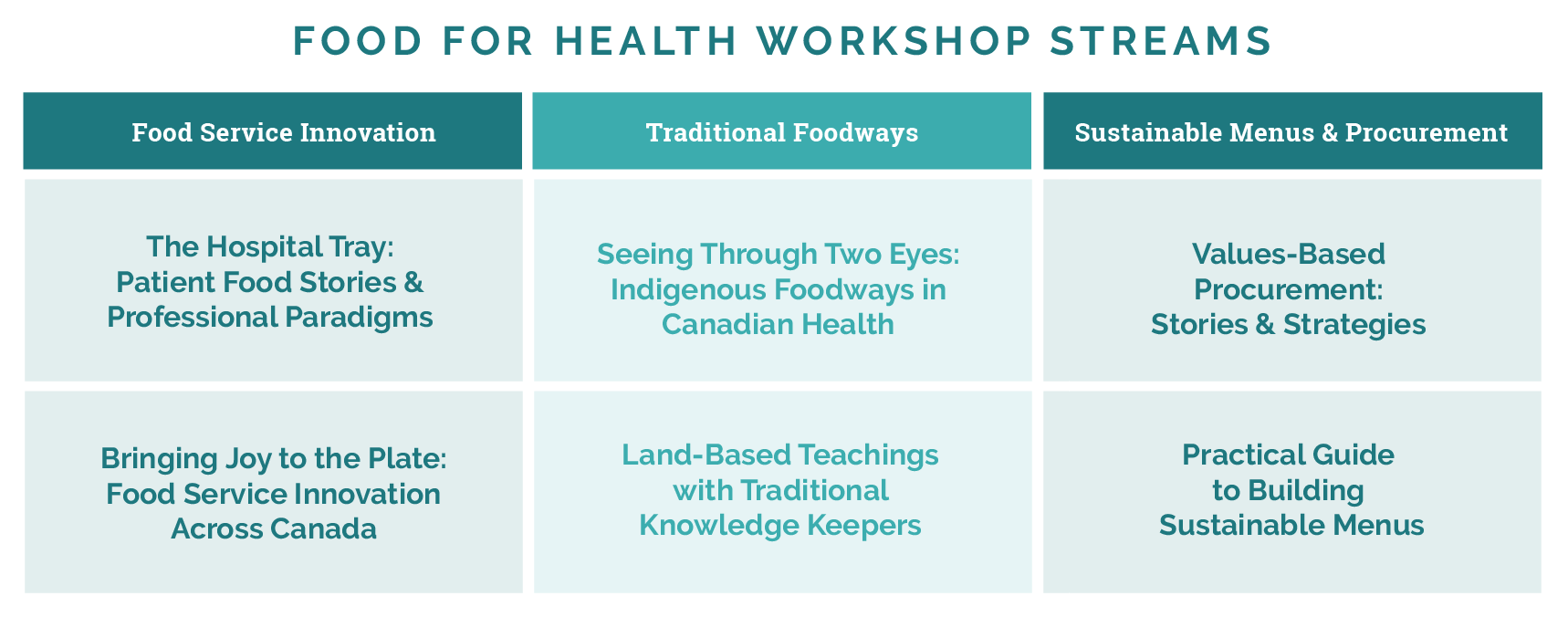 FOOD FOR HEALTH WORKSHOP STREAMS

| Food Service Innovation | Traditional Foodways | Sustainable Menus & Procurement |
|---|---|---|
| The Hospital Tray: Patient Food Stories & Professional Paradigms | Seeing Through Two Eyes: Indigenous Foodways in Canadian Health | Values-Based Procurement: Stories & Strategies |
| Bringing Joy to the Plate: Food Service Innovation Across Canada | Land-Based Teachings with Traditional Knowledge Keepers | Practical Guide to Building Sustainable Menus |